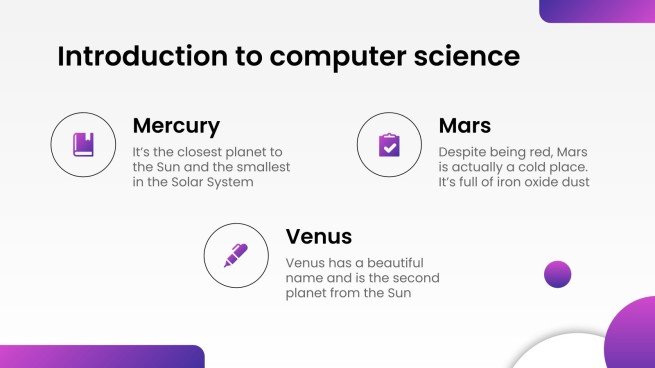 Introduction to computer science

Mercury

It's the closest planet to the Sun and the smallest in the Solar System

Mars

Despite being red, Mars is actually a cold place. It's full of iron oxide dust

Venus

Venus has a beautiful name and is the second planet from the Sun